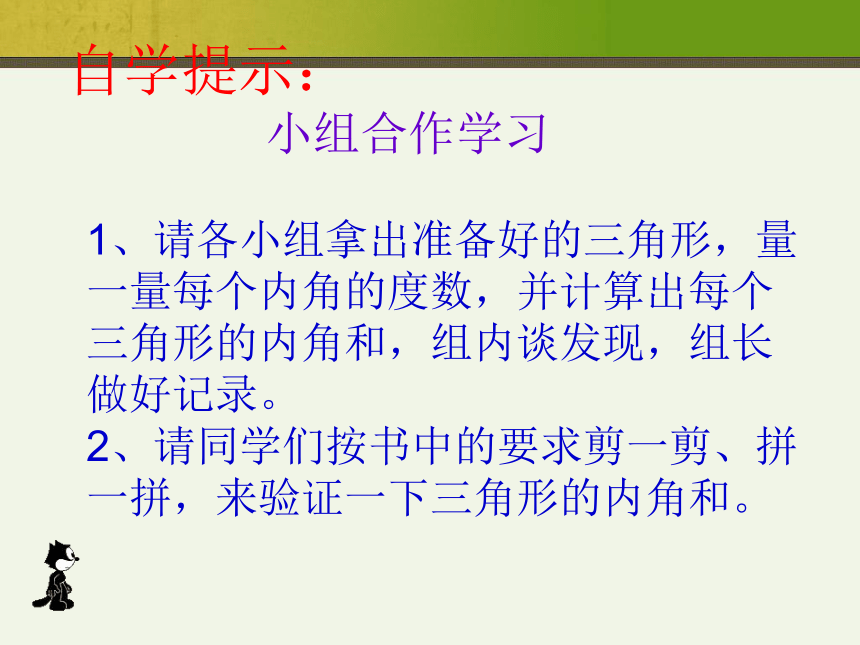 自学提示：

小组合作学习

1、请各小组拿出准备好的三角形，量一量每个内角的度数，并计算出每个三角形的内角和，组内谈发现，组长做好记录。
2、请同学们按书中的要求剪一剪、拼一拼，来验证一下三角形的内角和。